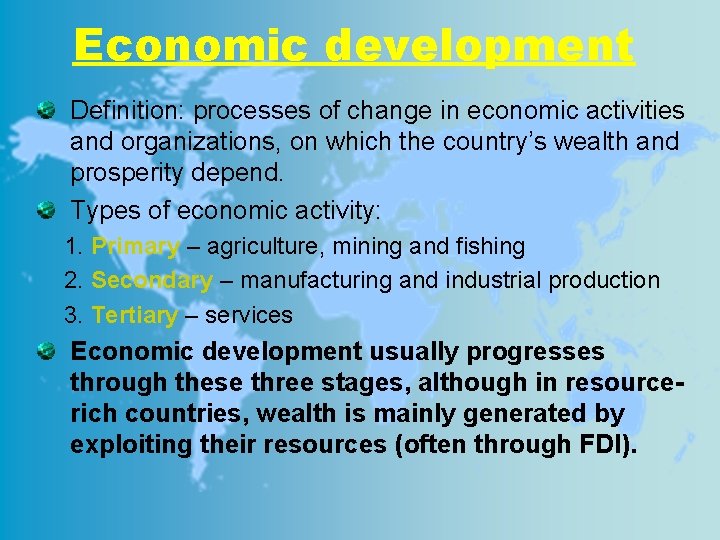 Economic development

Definition: processes of change in economic activities and organizations, on which the country's wealth and prosperity depend.

Types of economic activity:

1. Primary – agriculture, mining and fishing
2. Secondary – manufacturing and industrial production
3. Tertiary – services

Economic development usually progresses through these three stages, although in resource-rich countries, wealth is mainly generated by exploiting their resources (often through FDI).